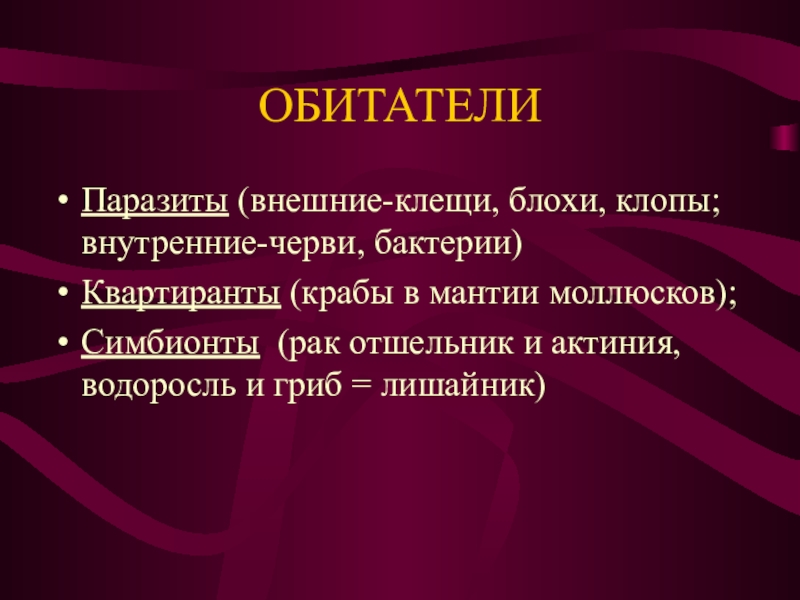 ОБИТАТЕЛИ

• Паразиты (внешние-клещи, блохи, клопы; внутренние-черви, бактерии)
• Квартиранты (крабы в мантии моллюсков);
• Симбионты (рак отшельник и актиния, водоросль и гриб = лишайник)